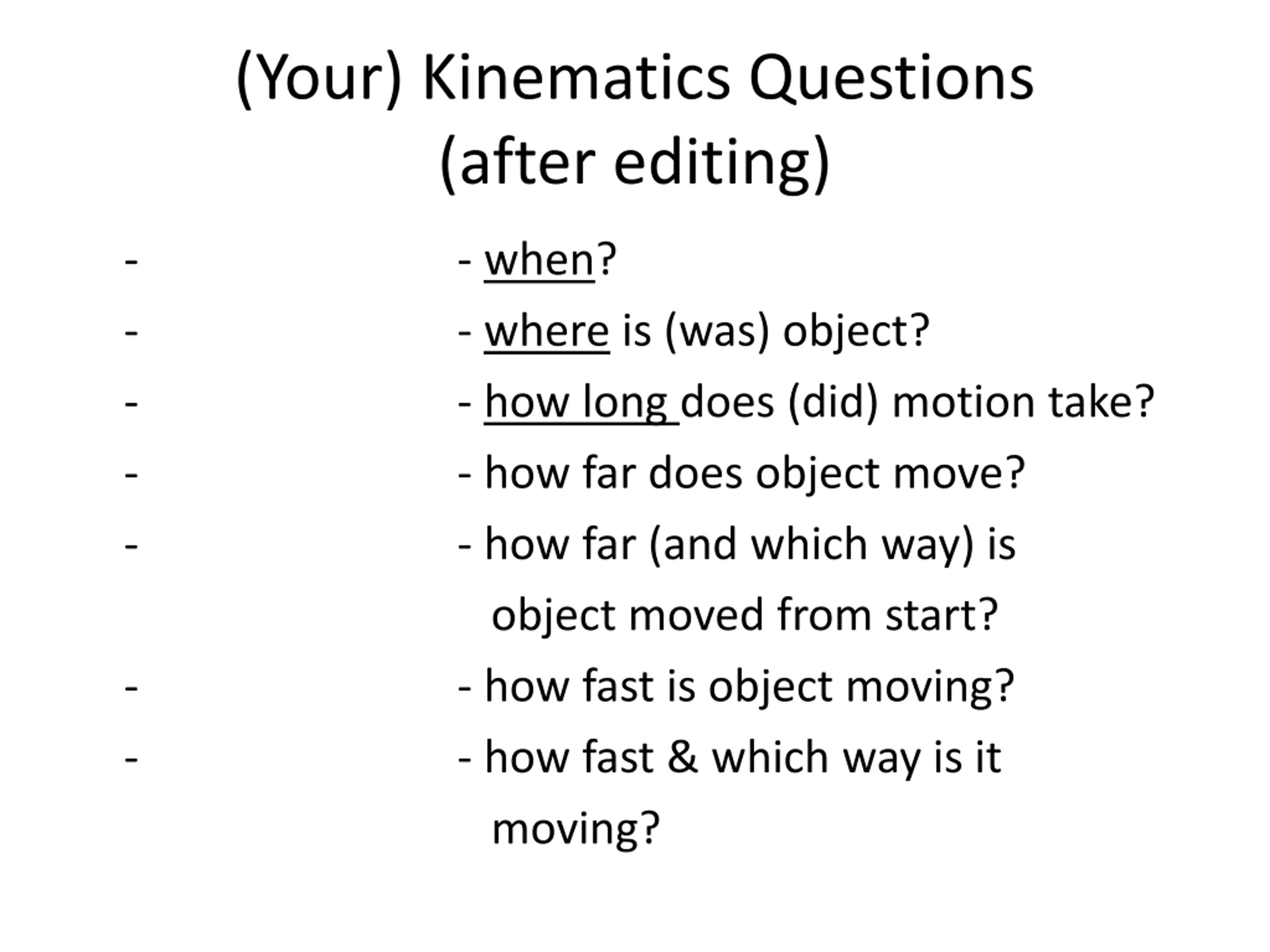 (Your) Kinematics Questions (after editing)

- - when?
- - where is (was) object?
- - how long does (did) motion take?
- - how far does object move?
- - how far (and which way) is object moved from start?
- - how fast is object moving?
- - how fast & which way is it moving?